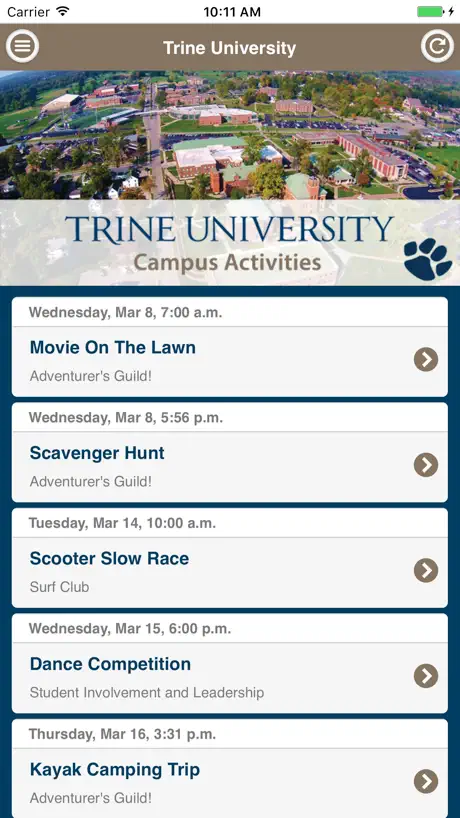 Carrier 10:11 AM

Trine University

TRINE UNIVERSITY
Campus Activities

Wednesday, Mar 8, 7:00 a.m.
Movie On The Lawn
Adventurer's Guild!

Wednesday, Mar 8, 5:56 p.m.
Scavenger Hunt
Adventurer's Guild!

Tuesday, Mar 14, 10:00 a.m.
Scooter Slow Race
Surf Club

Wednesday, Mar 15, 6:00 p.m.
Dance Competition
Student Involvement and Leadership

Thursday, Mar 16, 3:31 p.m.
Kayak Camping Trip
Adventurer's Guild!